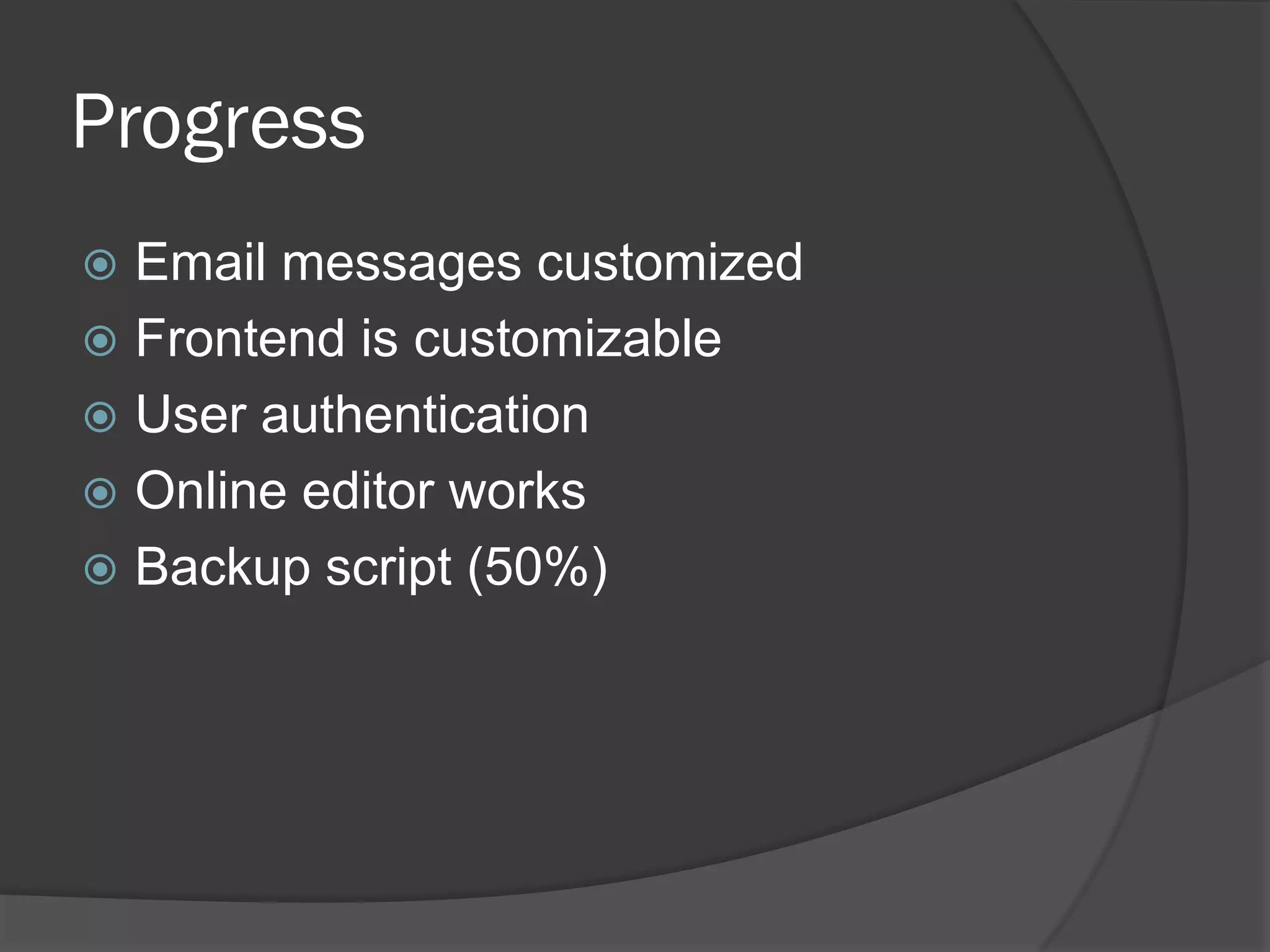 Progress

Email messages customized
Frontend is customizable
User authentication
Online editor works
Backup script (50%)